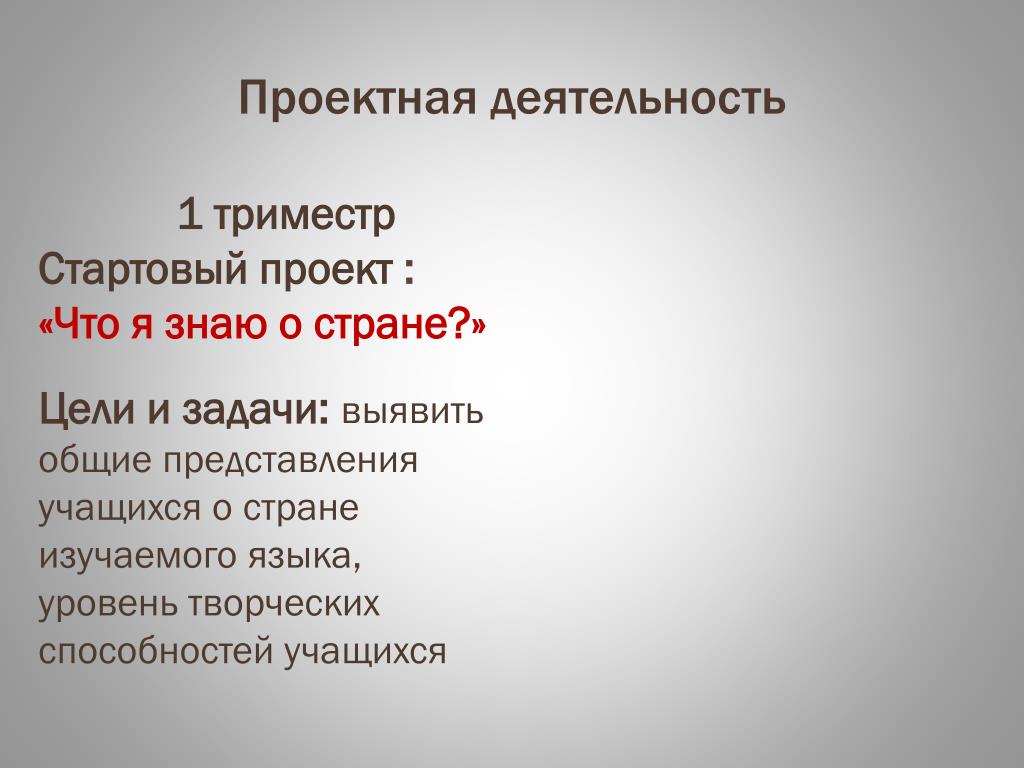 Проектная деятельность

1 триместр
Стартовый проект :
«Что я знаю о стране?»

Цели и задачи: выявить общие представления учащихся о стране изучаемого языка, уровень творческих способностей учащихся